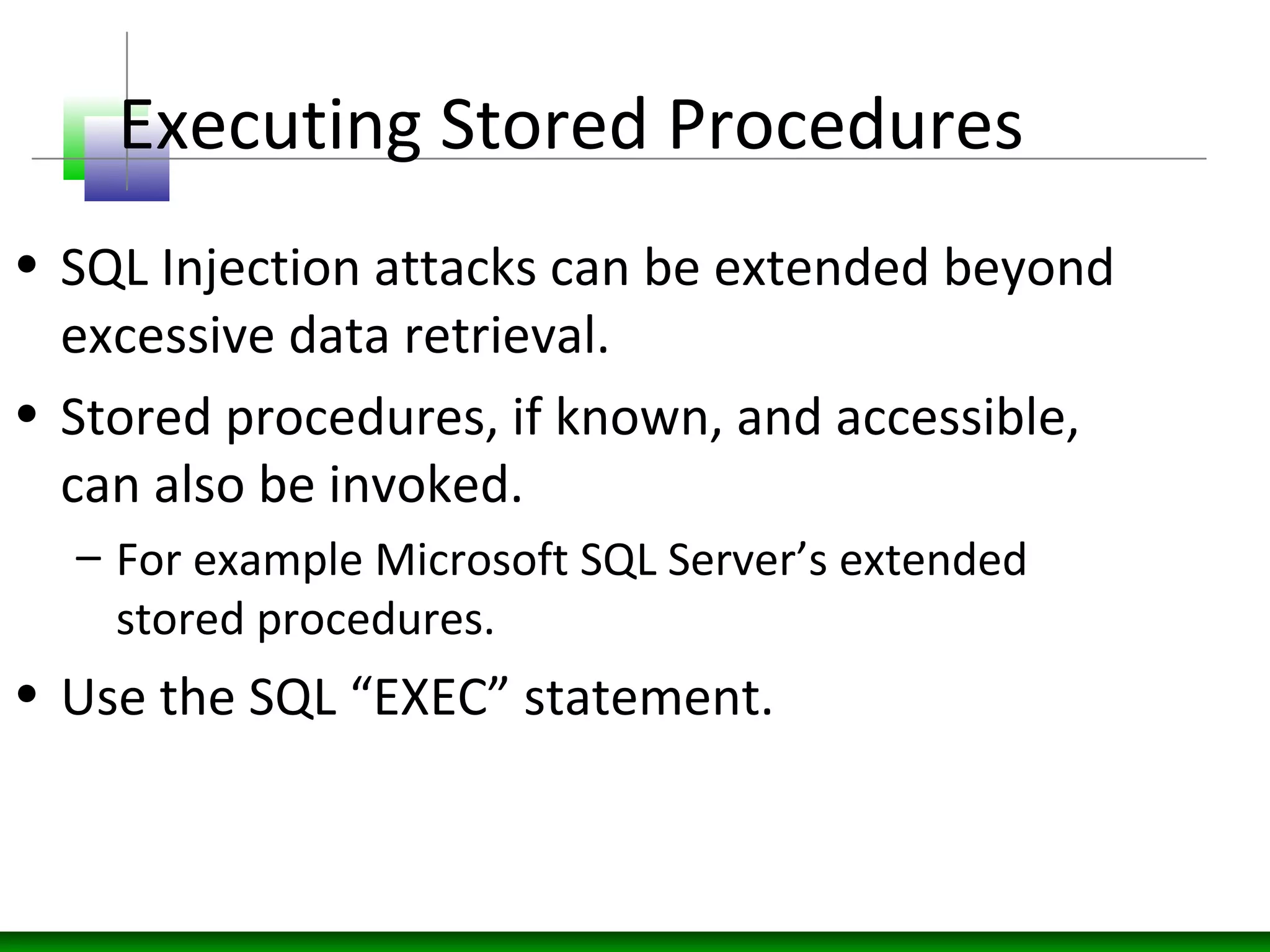 Executing Stored Procedures

• SQL Injection attacks can be extended beyond excessive data retrieval.

• Stored procedures, if known, and accessible, can also be invoked.

– For example Microsoft SQL Server’s extended stored procedures.

• Use the SQL “EXEC” statement.